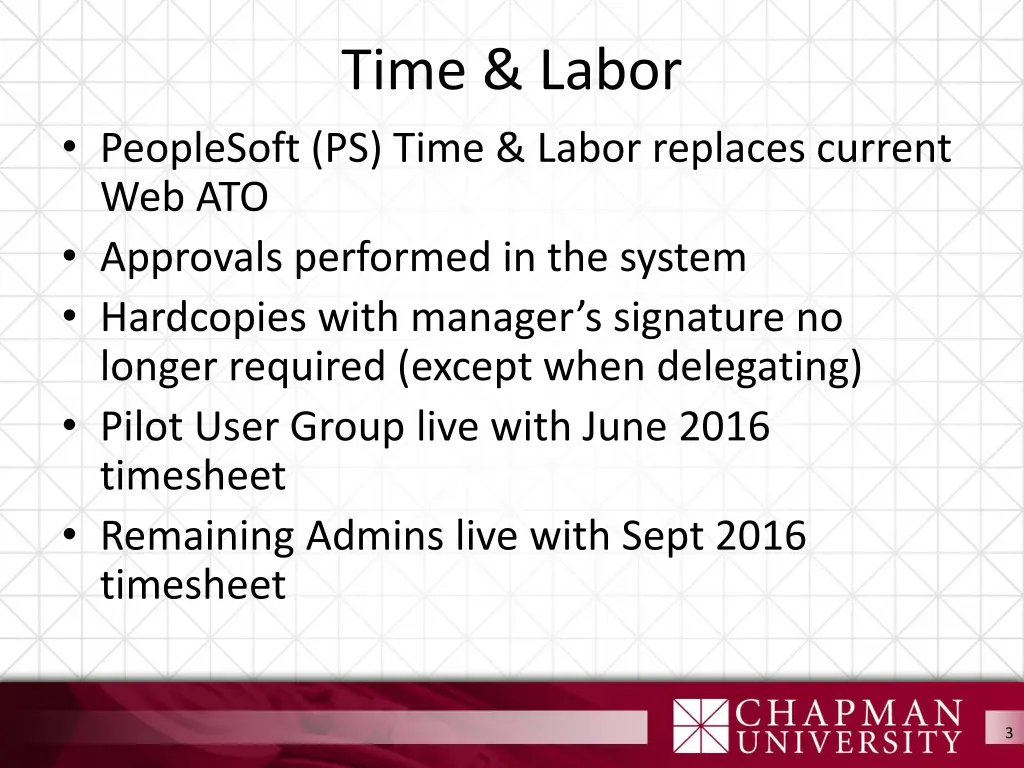 Time & Labor

• PeopleSoft (PS) Time & Labor replaces current Web ATO
• Approvals performed in the system
• Hardcopies with manager’s signature no longer required (except when delegating)
• Pilot User Group live with June 2016 timesheet
• Remaining Admins live with Sept 2016 timesheet

CHAPMAN UNIVERSITY

3